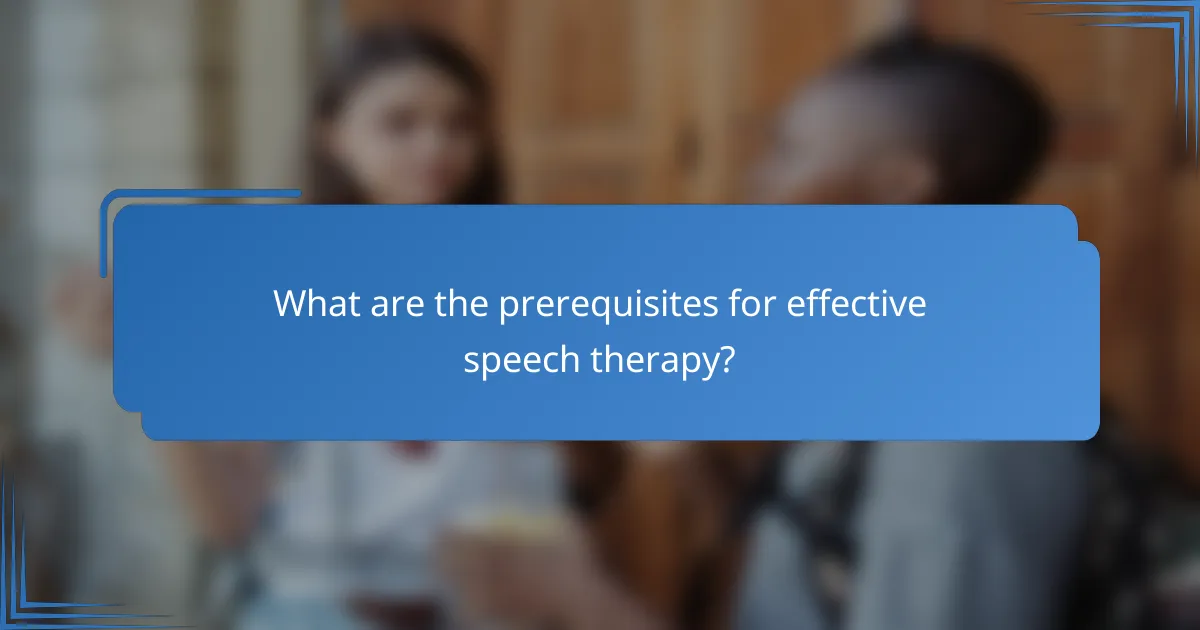 What are the prerequisites for effective speech therapy?